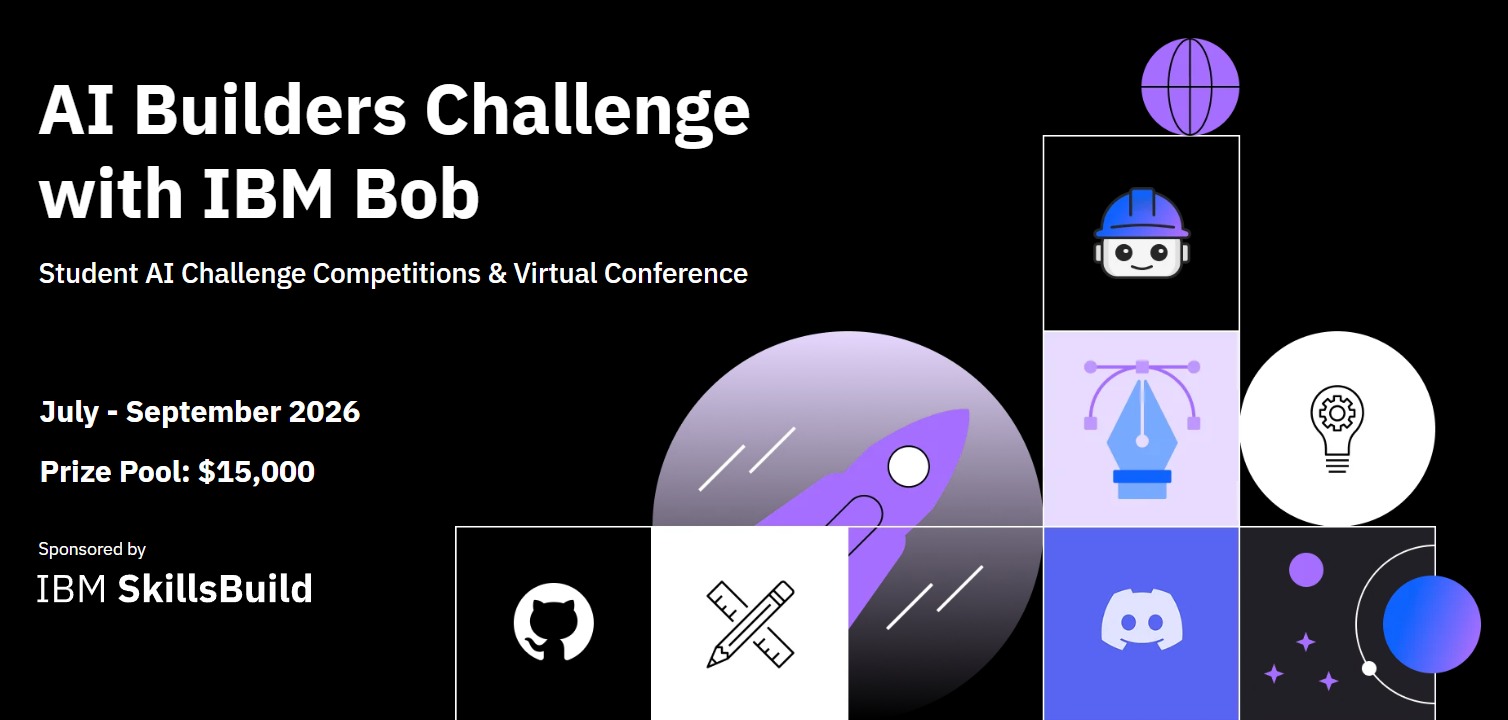 AI Builders Challenge with IBM Bob

Student AI Challenge Competitions & Virtual Conference

July - September 2026

Prize Pool: $15,000

Sponsored by

IBM SkillsBuild